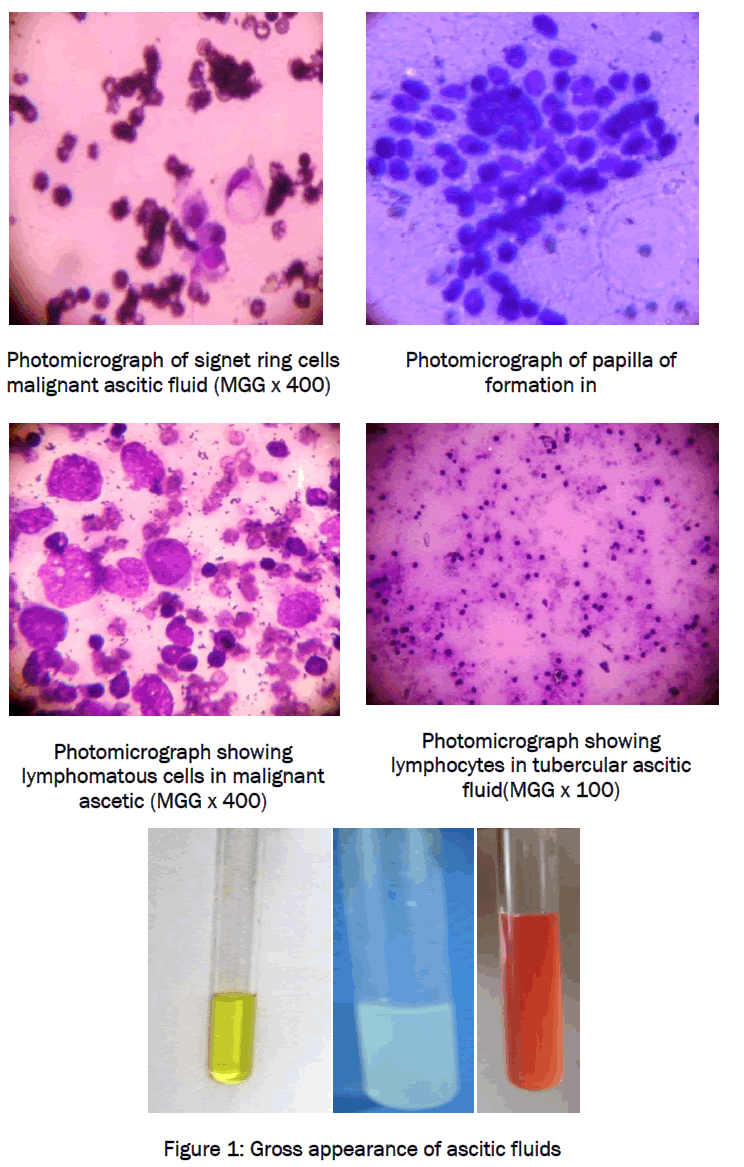 Photomicrograph of signet ring cells malignant ascitic fluid (MGG x 400)

Photomicrograph of papilla of formation in

Photomicrograph showing lymphomatous cells in malignant ascetic (MGG x 400)

Photomicrograph showing lymphocytes in tubercular ascitic fluid(MGG x 100)

Figure 1: Gross appearance of ascitic fluids